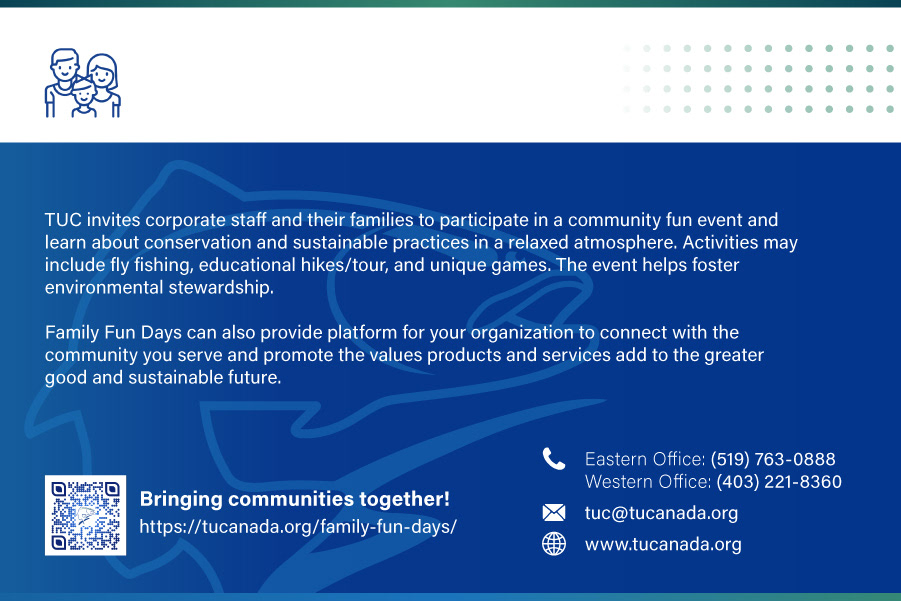 TUC invites corporate staff and their families to participate in a community fun event and learn about conservation and sustainable practices in a relaxed atmosphere. Activities may include fly fishing, educational hikes/tour, and unique games. The event helps foster environmental stewardship.

Family Fun Days can also provide platform for your organization to connect with the community you serve and promote the values products and services add to the greater good and sustainable future.

Bringing communities together!
https://tucanada.org/family-fun-days/

Eastern Office: (519) 763-0888
Western Office: (403) 221-8360

tuc@tucanada.org

www.tucanada.org